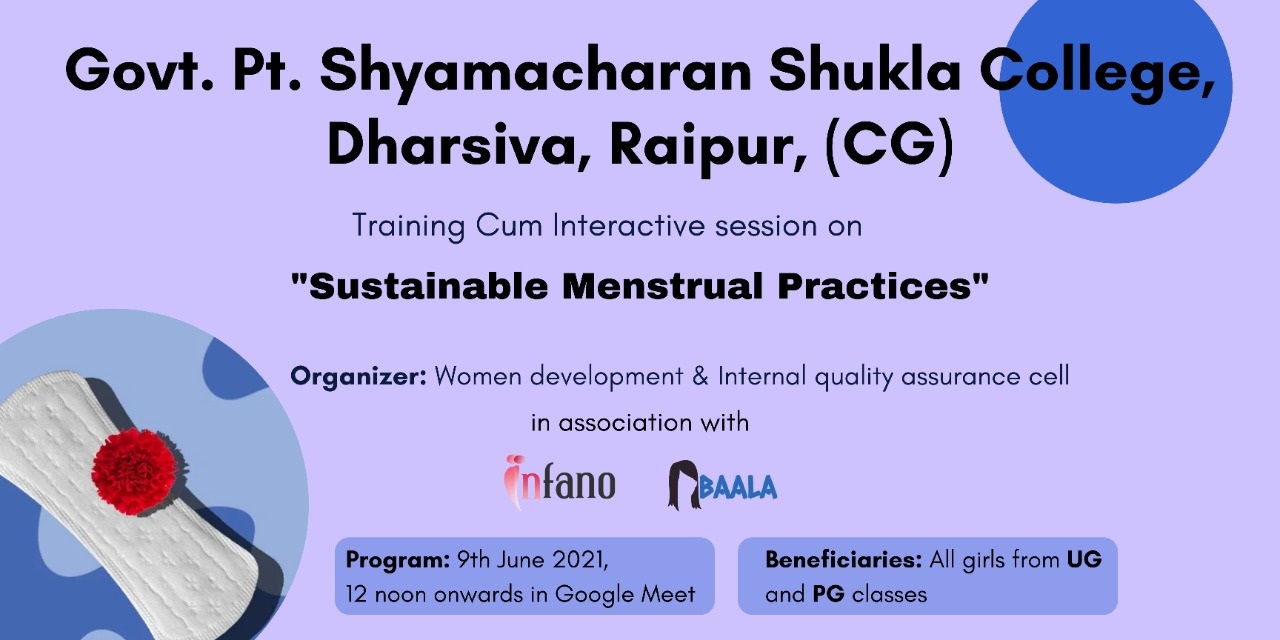 Govt. Pt. Shyamacharan Shukla College, Dharsiva, Raipur, (CG)

Training Cum Interactive session on

"Sustainable Menstrual Practices"

Organizer: Women development & Internal quality assurance cell in association with

infano BAALA

Program: 9th June 2021, 12 noon onwards in Google Meet

Beneficiaries: All girls from UG and PG classes